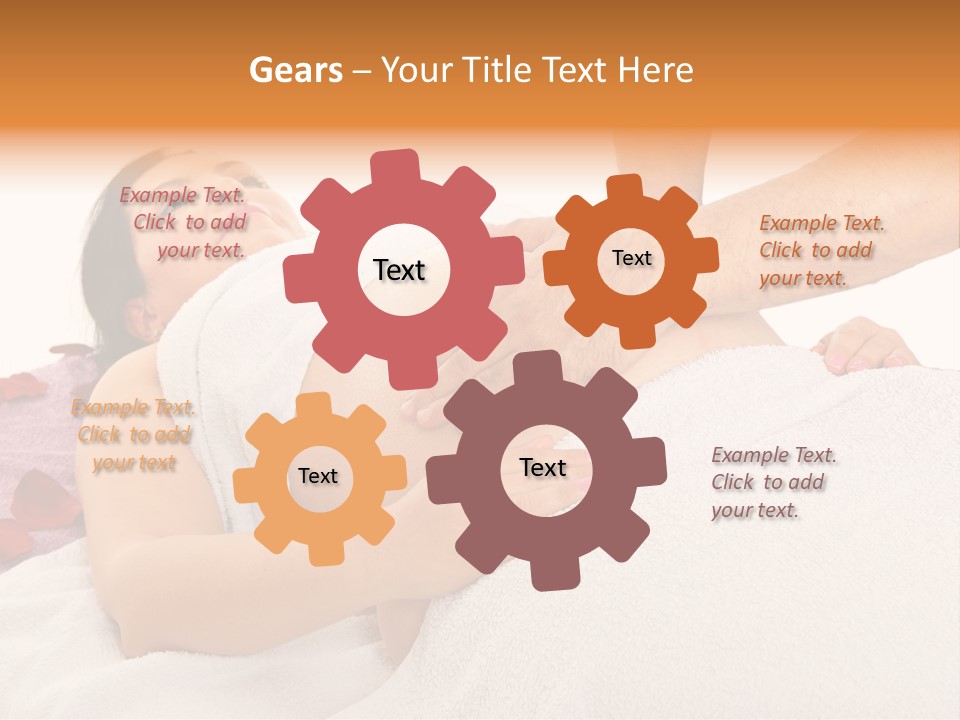 Gears – Your Title Text Here

Example Text. Click to add your text.

Text

Text

Example Text. Click to add your text.

Example Text. Click to add your text

Text

Text

Example Text. Click to add your text.